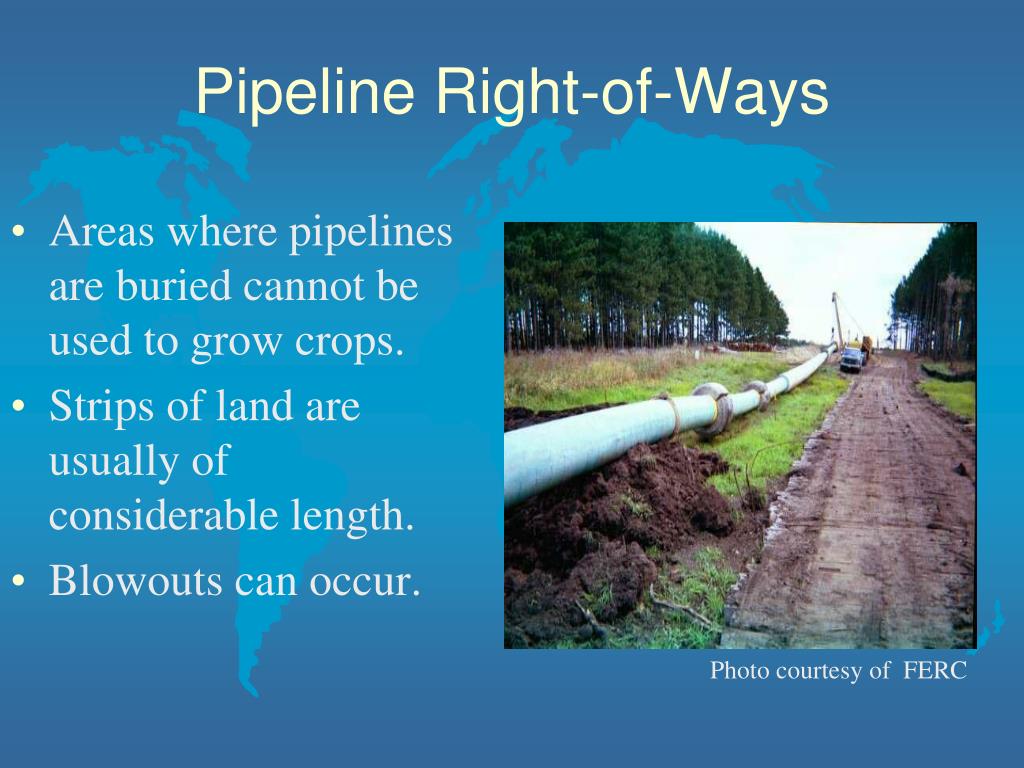 Pipeline Right-of-Ways

• Areas where pipelines are buried cannot be used to grow crops.
• Strips of land are usually of considerable length.
• Blowouts can occur.

Photo courtesy of FERC